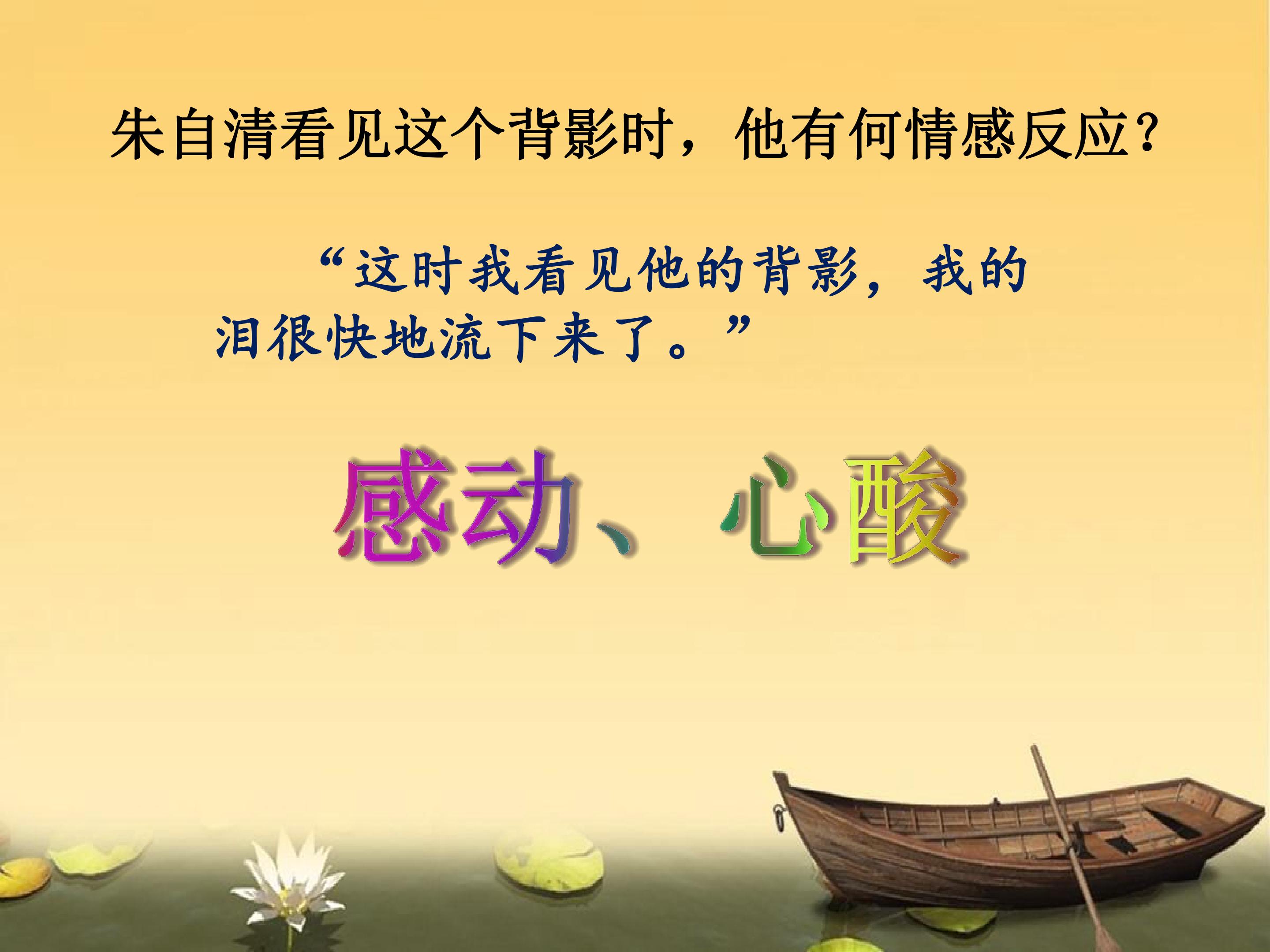 朱自清看见这个背影时，他有何情感反应？

“这时我看见他的背影，我的泪很快地流下来了。”

感动、心酸